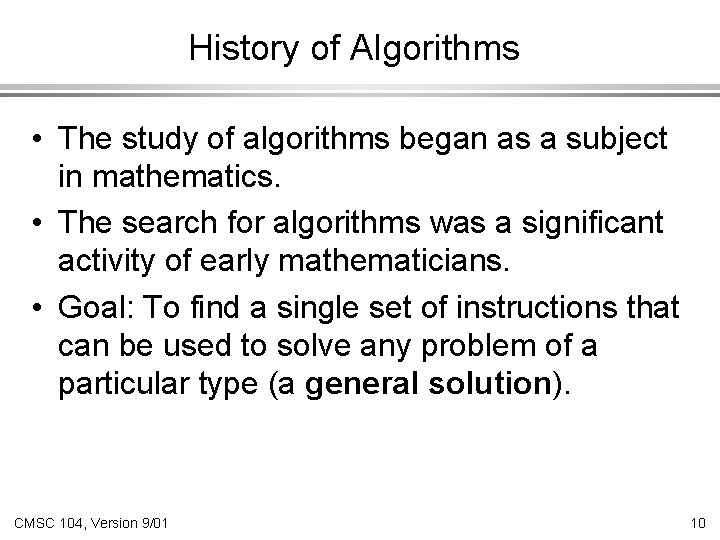 History of Algorithms

• The study of algorithms began as a subject in mathematics.
• The search for algorithms was a significant activity of early mathematicians.
• Goal: To find a single set of instructions that can be used to solve any problem of a particular type (a general solution).

CMSC 104, Version 9/01

10